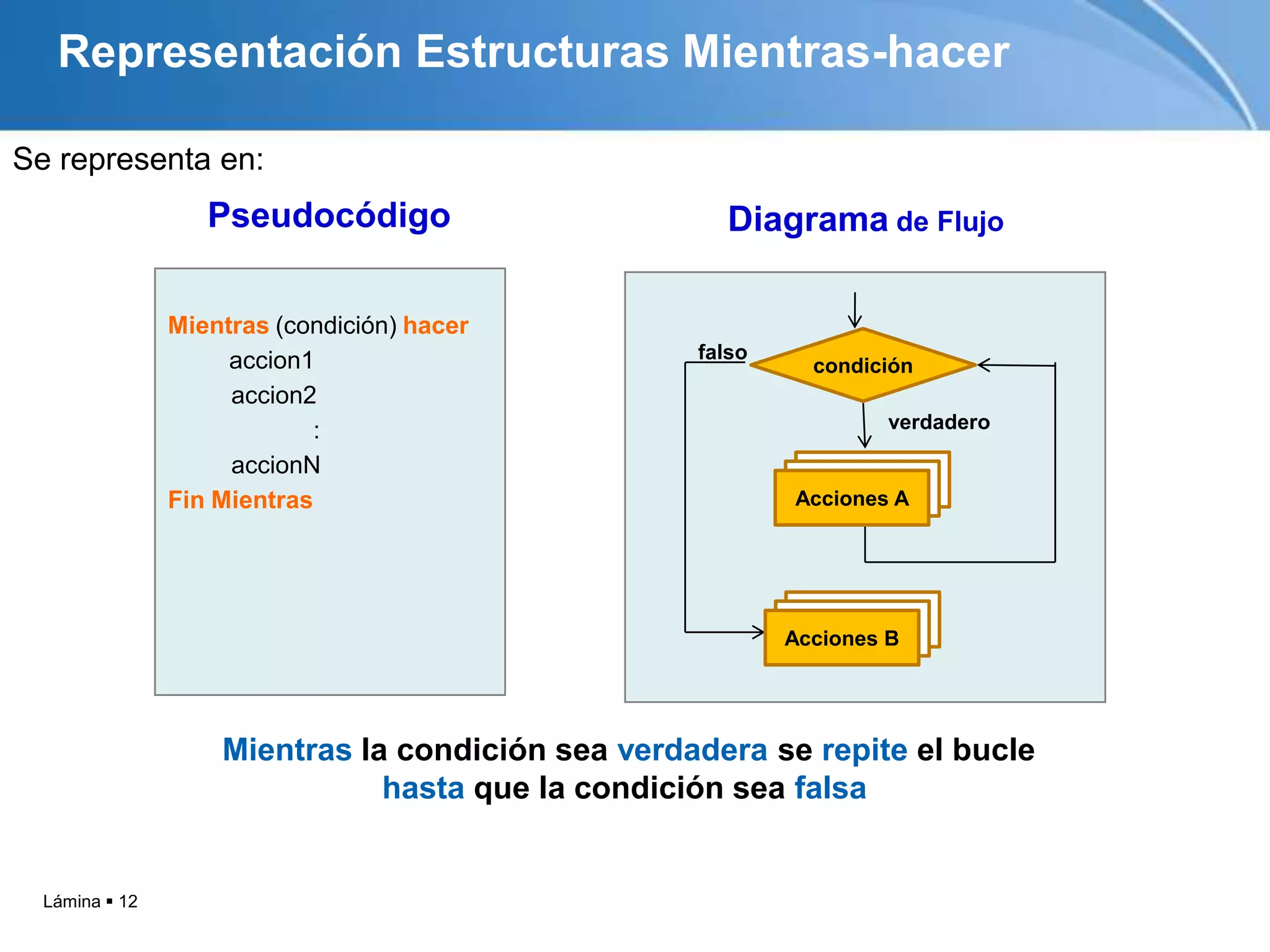 Representación Estructuras Mientras-hacer

Se representa en:

Pseudocódigo

Mientras (condición) hacer
accion1
accion2
:
accionN
Fin Mientras

Diagrama de Flujo

falso
condición
verdadero
Acciones A
Acciones B

Mientras la condición sea verdadera se repite el bucle hasta que la condición sea falsa

Lámina ▪ 12